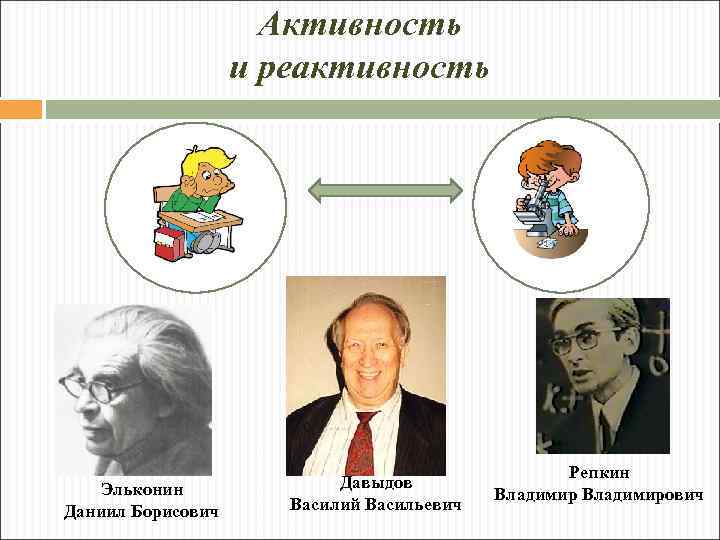 Активность
и реактивность

Эльконин
Даниил Борисович

Давыдов
Василий Васильевич

Репкин
Владимир Владимирович